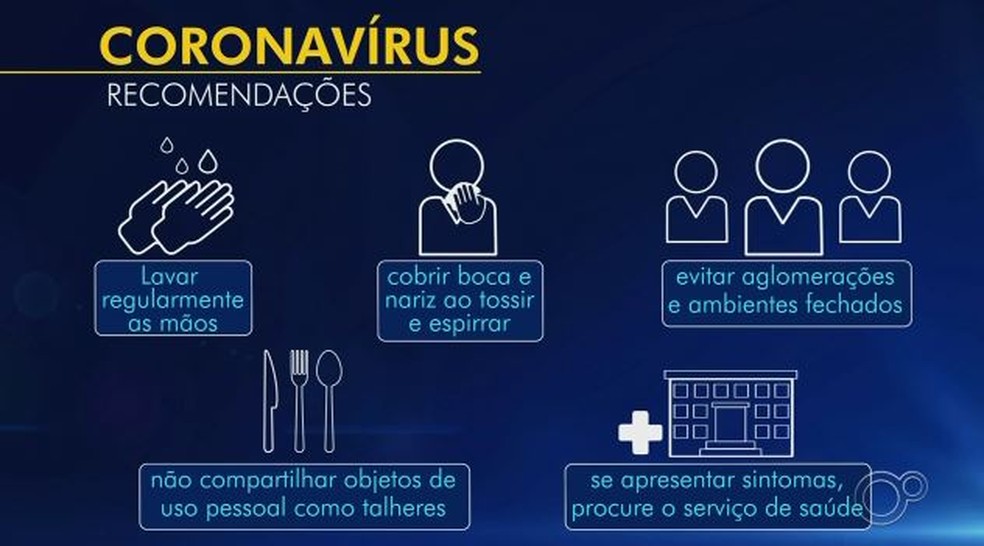 CORONAVÍRUS
RECOMENDAÇÕES

Lavar regularmente as mãos

cobrir boca e nariz ao tossir e espirrar

evitar aglomerações e ambientes fechados

não compartilhar objetos de uso pessoal como talheres

se apresentar sintomas, procure o serviço de saúde